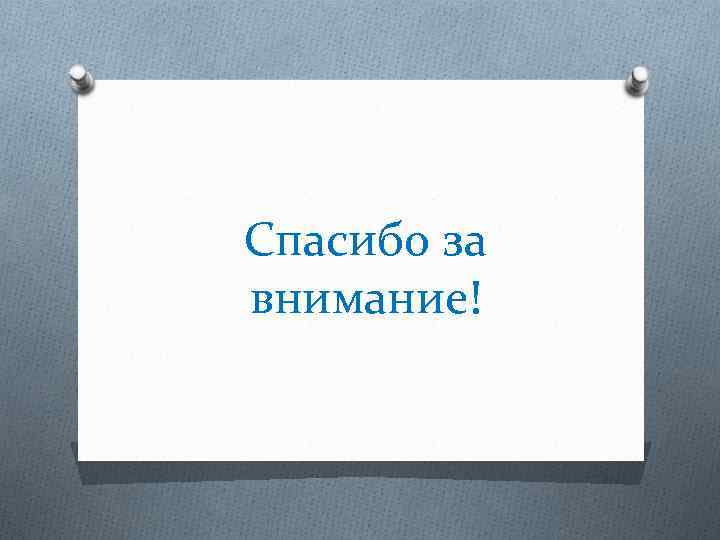 Спасибо за внимание!